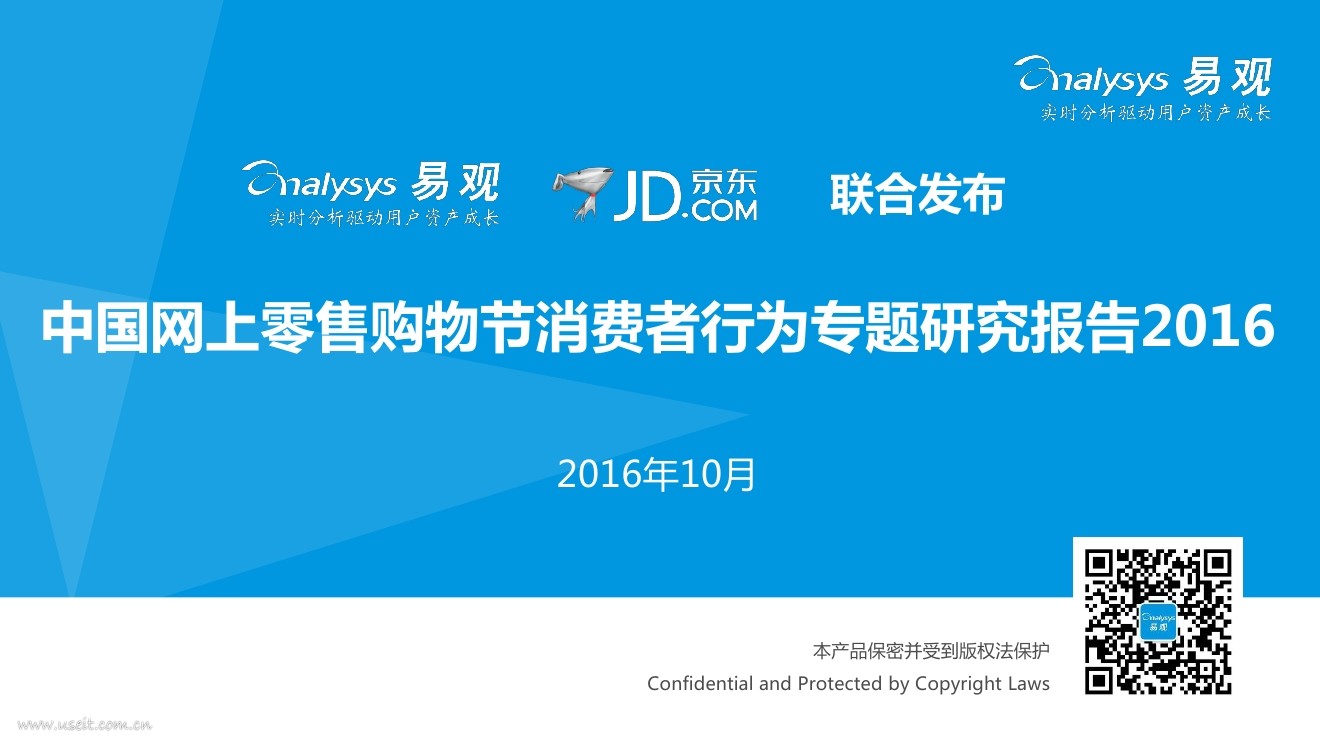 Analysys 易观
实时分析驱动用户资产成长

Analysys 易观
实时分析驱动用户资产成长

JD.COM 京东

联合发布

中国网上零售购物节消费者行为专题研究报告2016

2016年10月

Analysys 易观

本产品保密并受到版权法保护
Confidential and Protected by Copyright Laws

www.useit.com.cn